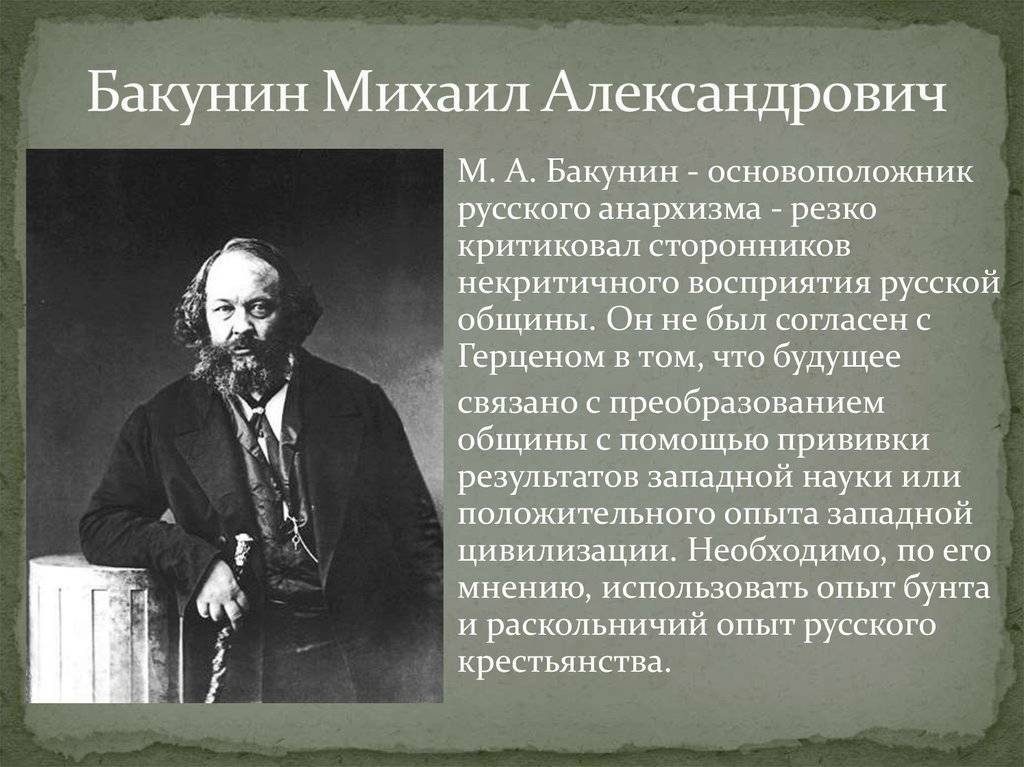 Бакунин Михаил Александрович

М. А. Бакунин - основоположник русского анархизма - резко критиковал сторонников некритичного восприятия русской общины. Он не был согласен с Герценом в том, что будущее

связано с преобразованием общины с помощью прививки результатов западной науки или положительного опыта западной цивилизации. Необходимо, по его мнению, использовать опыт бунта и раскольничий опыт русского крестьянства.